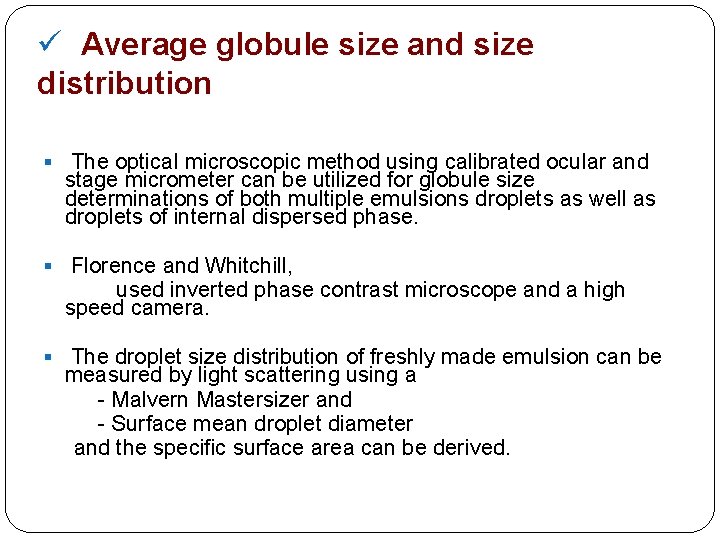 ✓ Average globule size and size distribution

▪ The optical microscopic method using calibrated ocular and stage micrometer can be utilized for globule size determinations of both multiple emulsions droplets as well as droplets of internal dispersed phase.

▪ Florence and Whitchill,
used inverted phase contrast microscope and a high speed camera.

▪ The droplet size distribution of freshly made emulsion can be measured by light scattering using a
- Malvern Mastersizer and
- Surface mean droplet diameter
and the specific surface area can be derived.